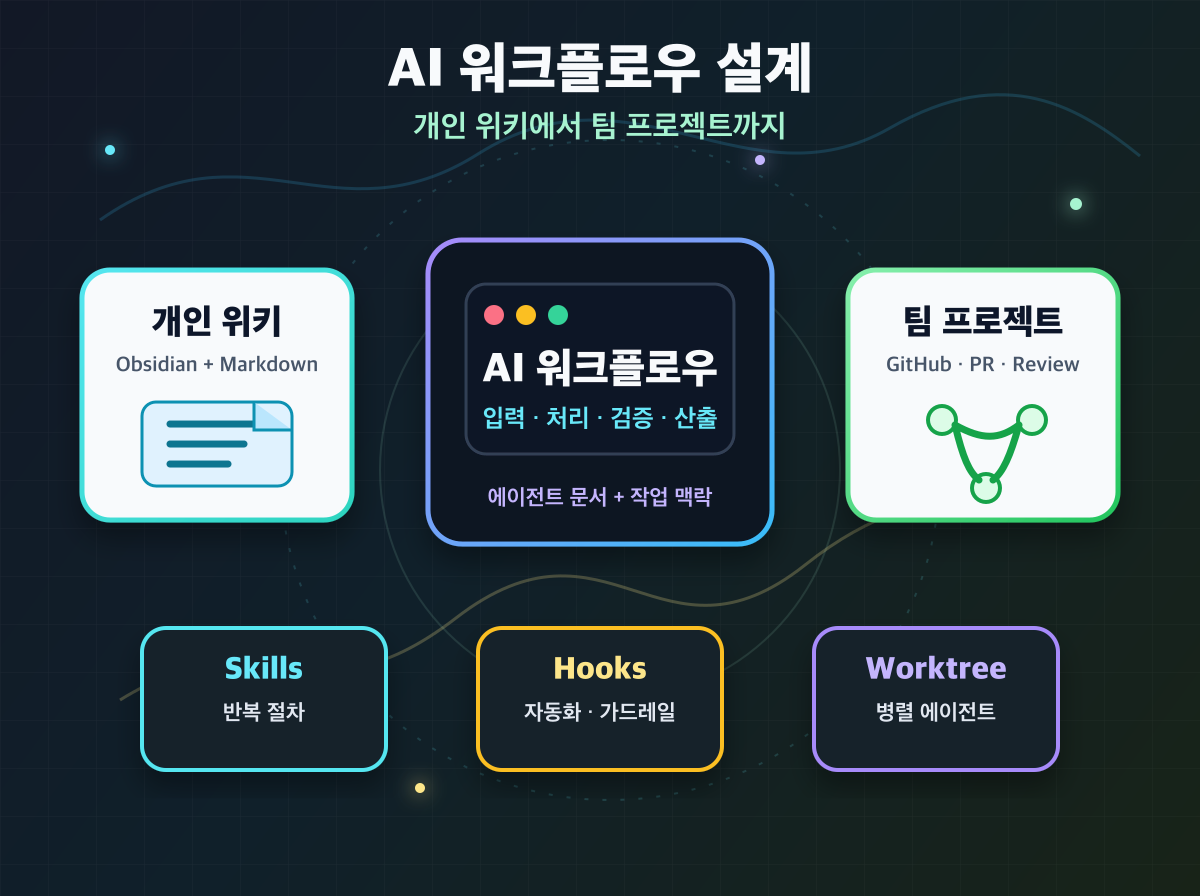 AI 워크플로우 설계

개인 위키에서 팀 프로젝트까지

개인 위키

Obsidian + Markdown

AI 워크플로우

입력 · 처리 · 검증 · 산출

에이전트 문서 + 작업 맥락

팀 프로젝트

GitHub · PR · Review

Skills

반복 절차

Hooks

자동화 · 가드레일

Worktree

병렬 에이전트